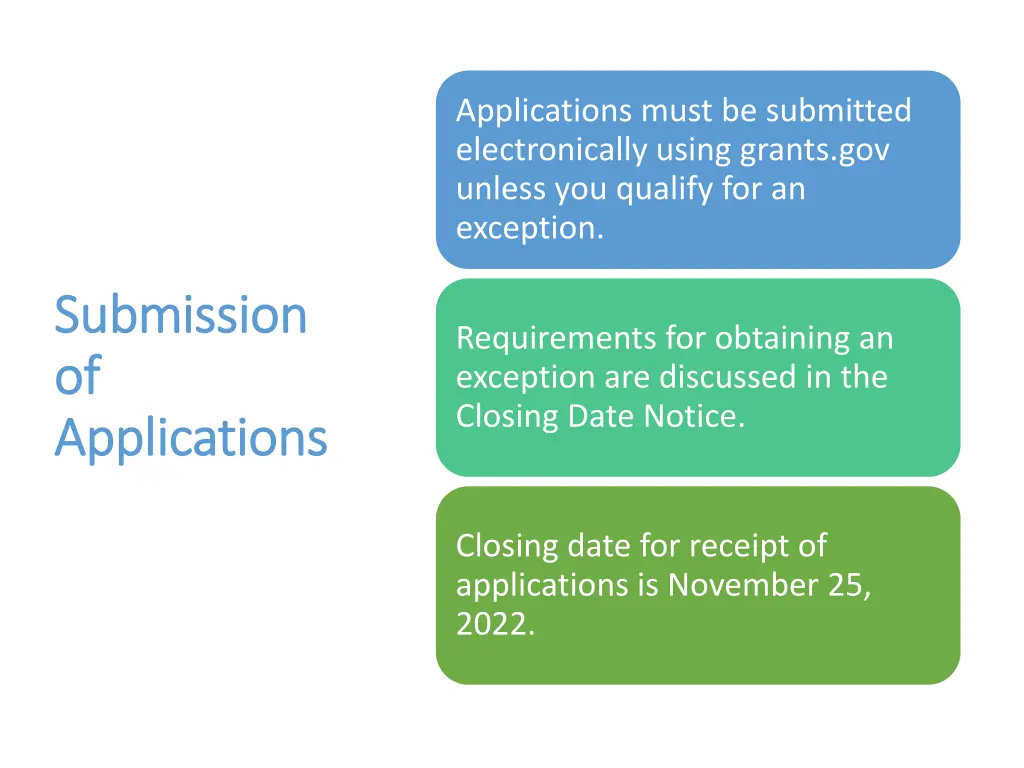 Submission of Applications

Applications must be submitted electronically using grants.gov unless you qualify for an exception.

Requirements for obtaining an exception are discussed in the Closing Date Notice.

Closing date for receipt of applications is November 25, 2022.